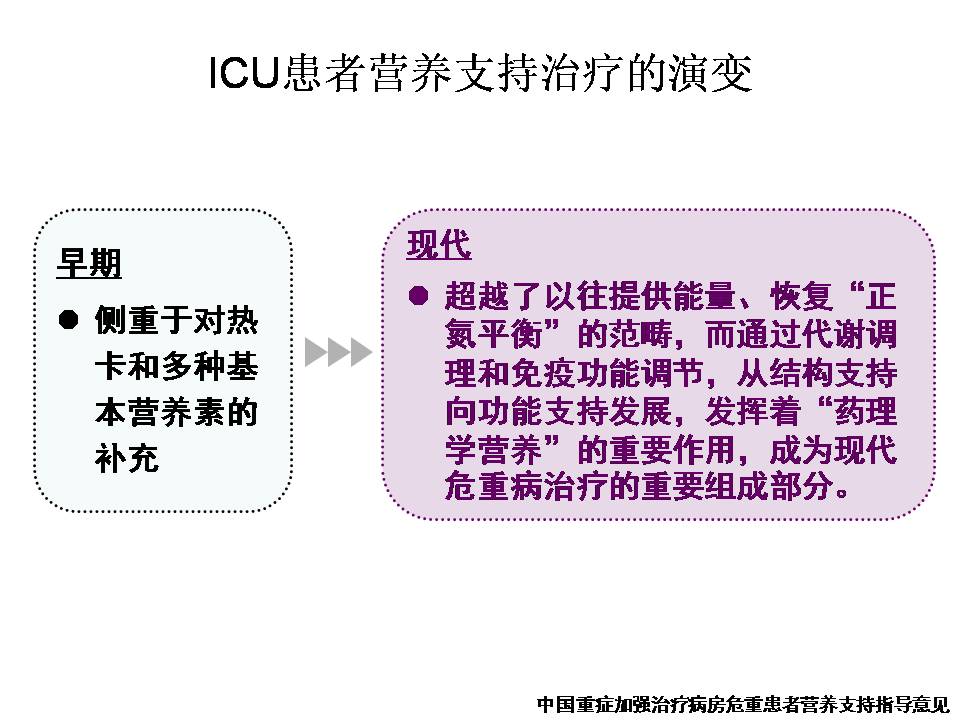 ICU患者营养支持治疗的演变

早期

● 侧重于对热卡和多种基本营养素的补充

现代

● 超越了以往提供能量、恢复“正氮平衡”的范畴，而通过代谢调理和免疫功能调节，从结构支持向功能支持发展，发挥着“药理学营养”的重要作用，成为现代危重病治疗的重要组成部分。

中国重症加强治疗病房危重患者营养支持指导意见